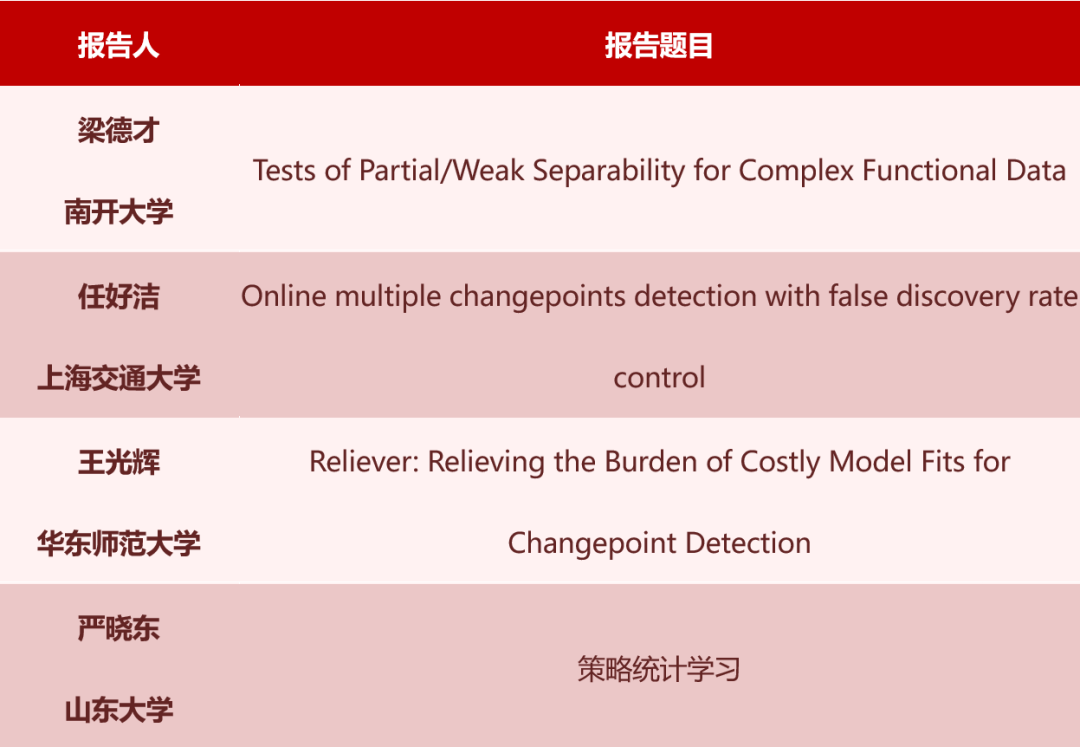 | 报告人 | 报告题目 |
|---|---|
| 梁德才 南开大学 | Tests of Partial/Weak Separability for Complex Functional Data |
| 任好洁 上海交通大学 | Online multiple changepoints detection with false discovery rate control |
| 王光辉 华东师范大学 | Reliever: Relieving the Burden of Costly Model Fits for Changepoint Detection |
| 严晓东 山东大学 | 策略统计学习 |